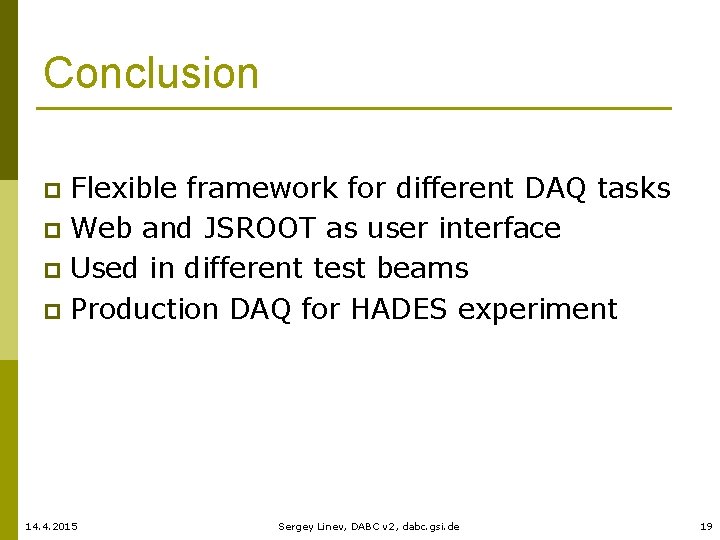 Conclusion

• Flexible framework for different DAQ tasks
• Web and JSROOT as user interface
• Used in different test beams
• Production DAQ for HADES experiment

14.4.2015 Sergey Linev, DABC v2, dabc.gsi.de 19